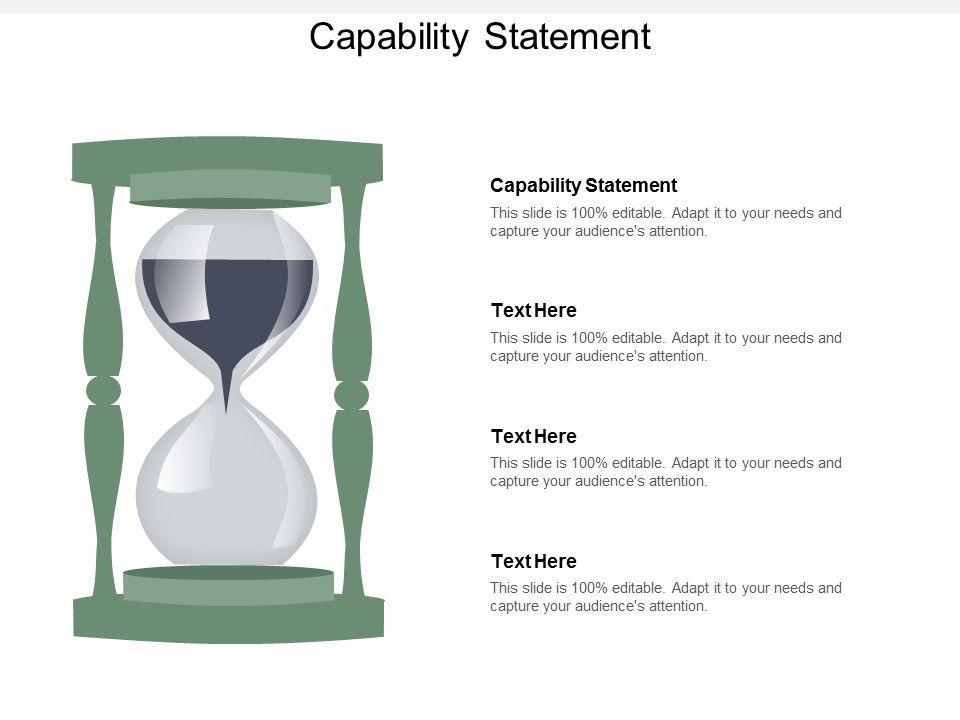 Capability Statement

Capability Statement
This slide is 100% editable. Adapt it to your needs and capture your audience's attention.

Text Here
This slide is 100% editable. Adapt it to your needs and capture your audience's attention.

Text Here
This slide is 100% editable. Adapt it to your needs and capture your audience's attention.

Text Here
This slide is 100% editable. Adapt it to your needs and capture your audience's attention.